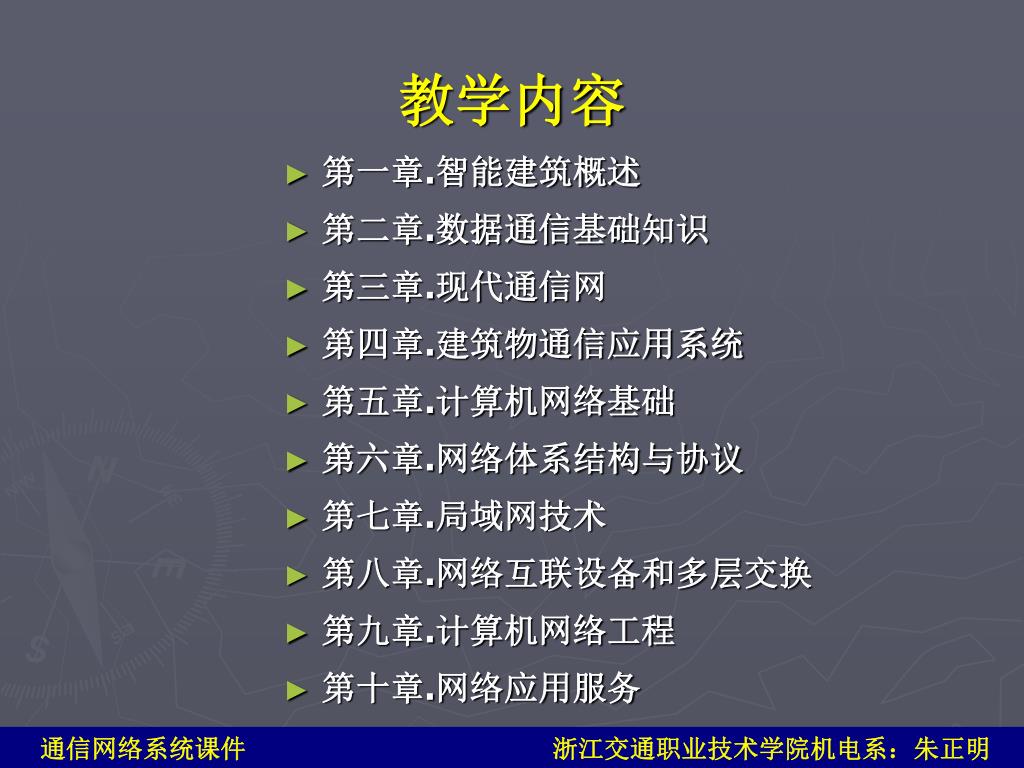 教学内容

► 第一章.智能建筑概述
► 第二章.数据通信基础知识
► 第三章.现代通信网
► 第四章.建筑物通信应用系统
► 第五章.计算机网络基础
► 第六章.网络体系结构与协议
► 第七章.局域网技术
► 第八章.网络互联设备和多层交换
► 第九章.计算机网络工程
► 第十章.网络应用服务

通信网络系统课件

浙江交通职业技术学院机电系：朱正明